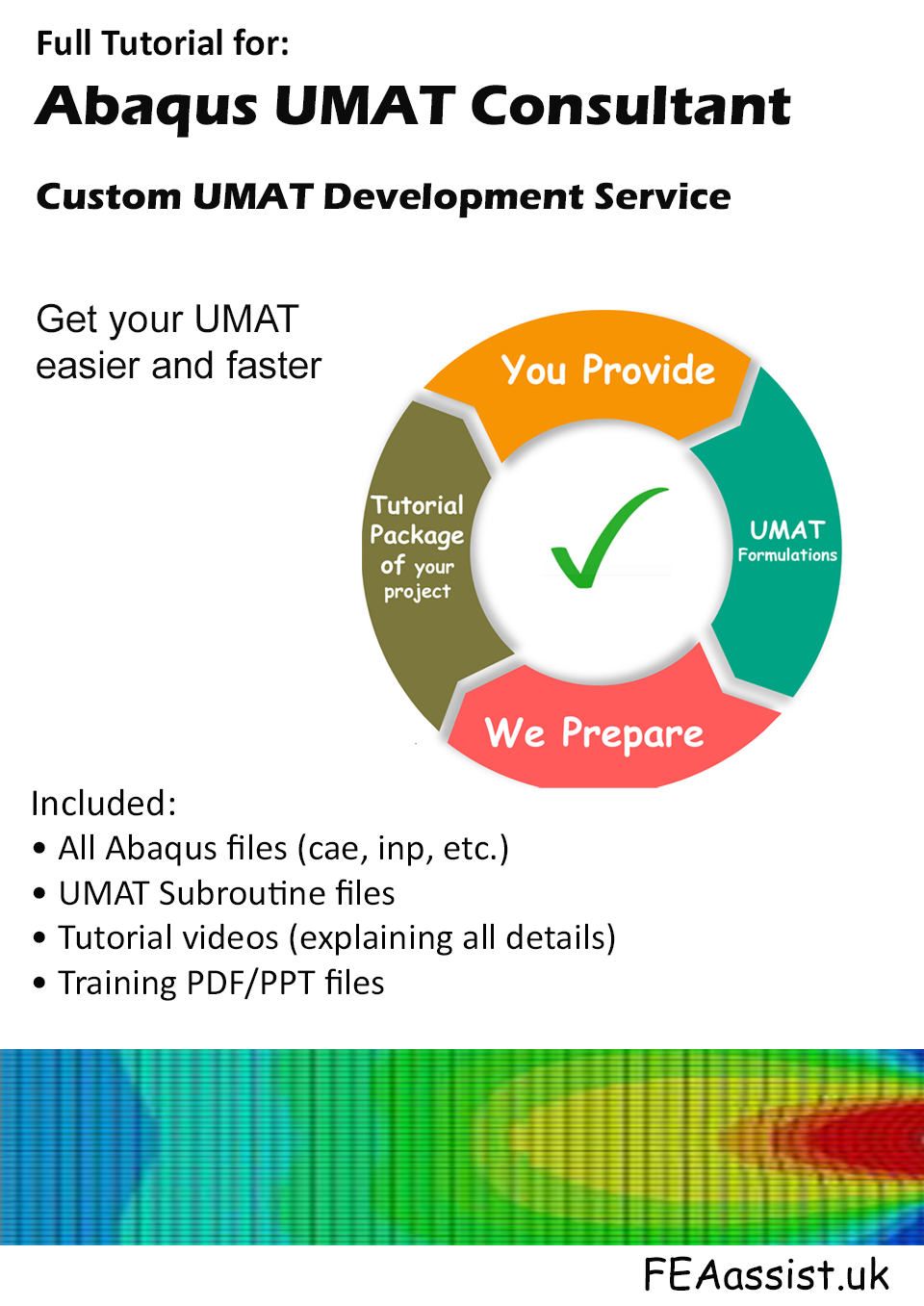 Full Tutorial for:

Abaqus UMAT Consultant

Custom UMAT Development Service

Get your UMAT easier and faster

You Provide

UMAT Formulations

We Prepare

Tutorial Package of your project

Included:
• All Abaqus files (cae, inp, etc.)
• UMAT Subroutine files
• Tutorial videos (explaining all details)
• Training PDF/PPT files

FEAassist.uk